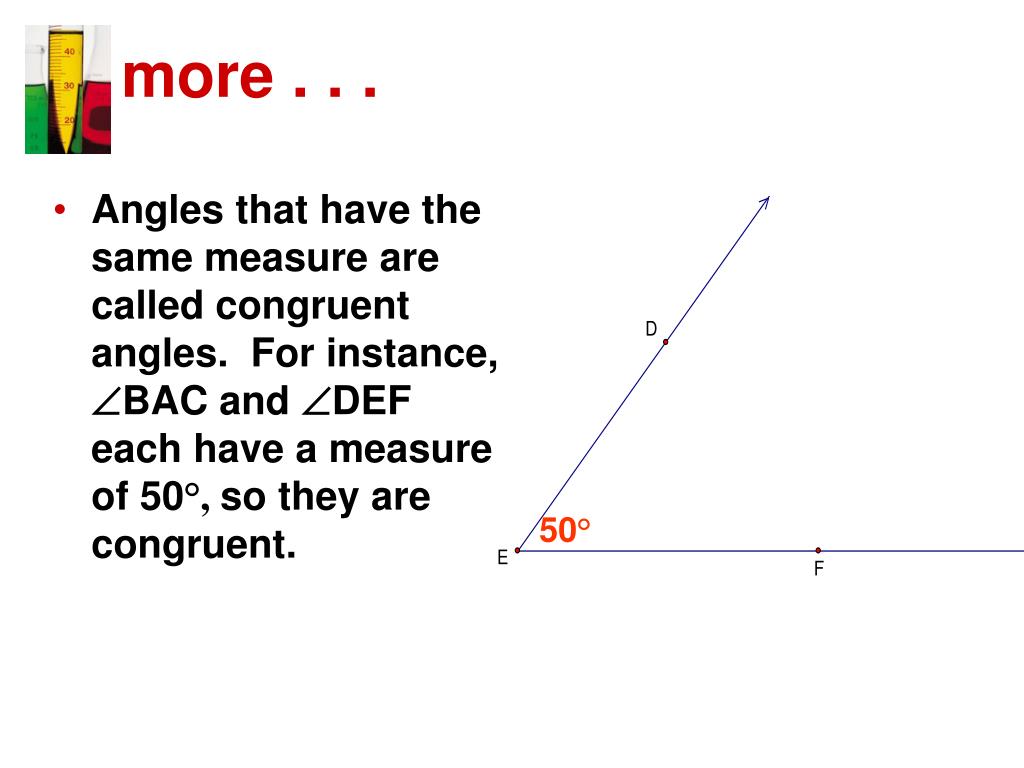 40
30
20

more . . .

• Angles that have the same measure are called congruent angles. For instance, $\angle$BAC and $\angle$DEF each have a measure of 50°, so they are congruent.

D
50°
E
F